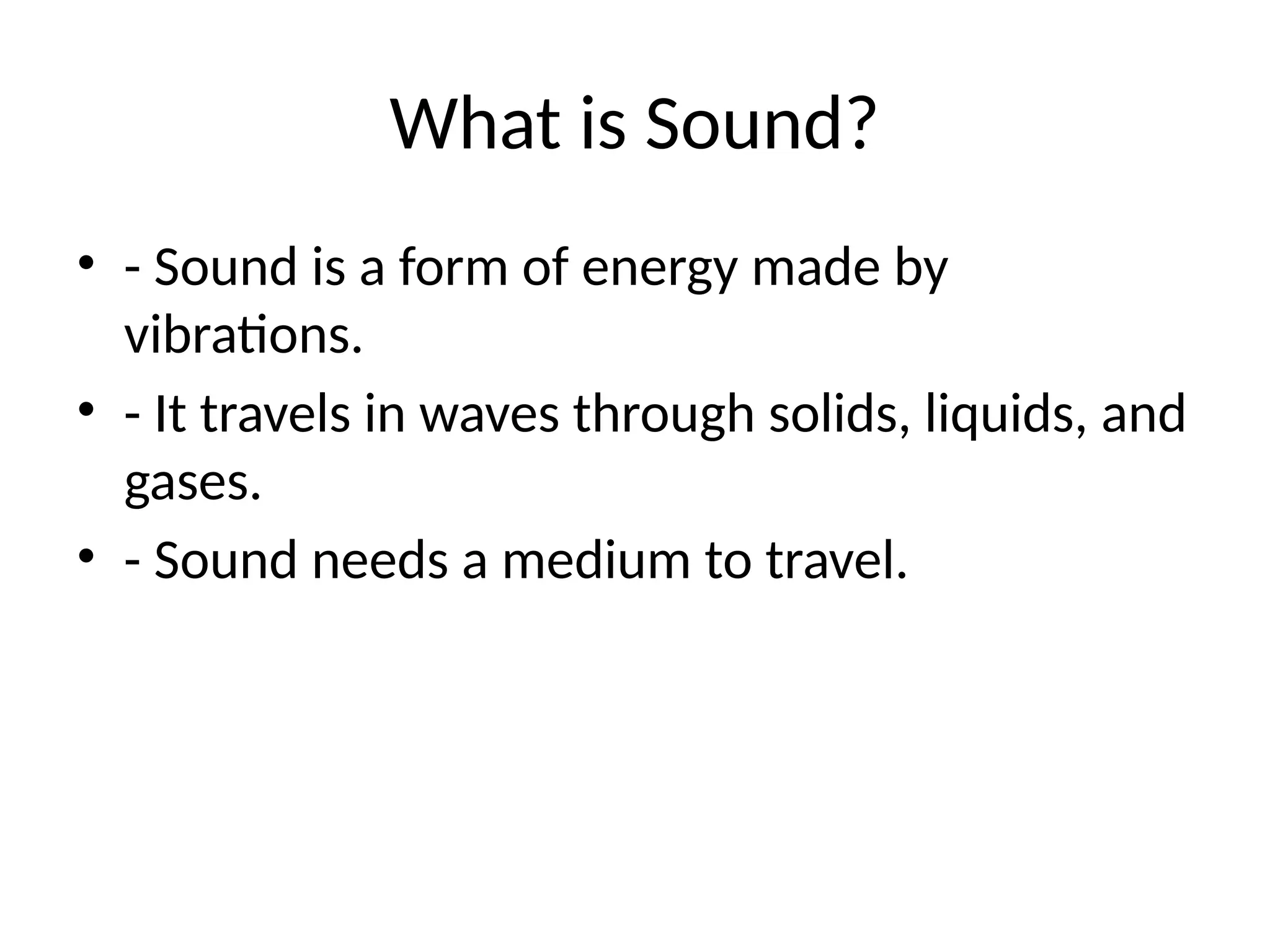 What is Sound?

• - Sound is a form of energy made by vibrations.
• - It travels in waves through solids, liquids, and gases.
• - Sound needs a medium to travel.